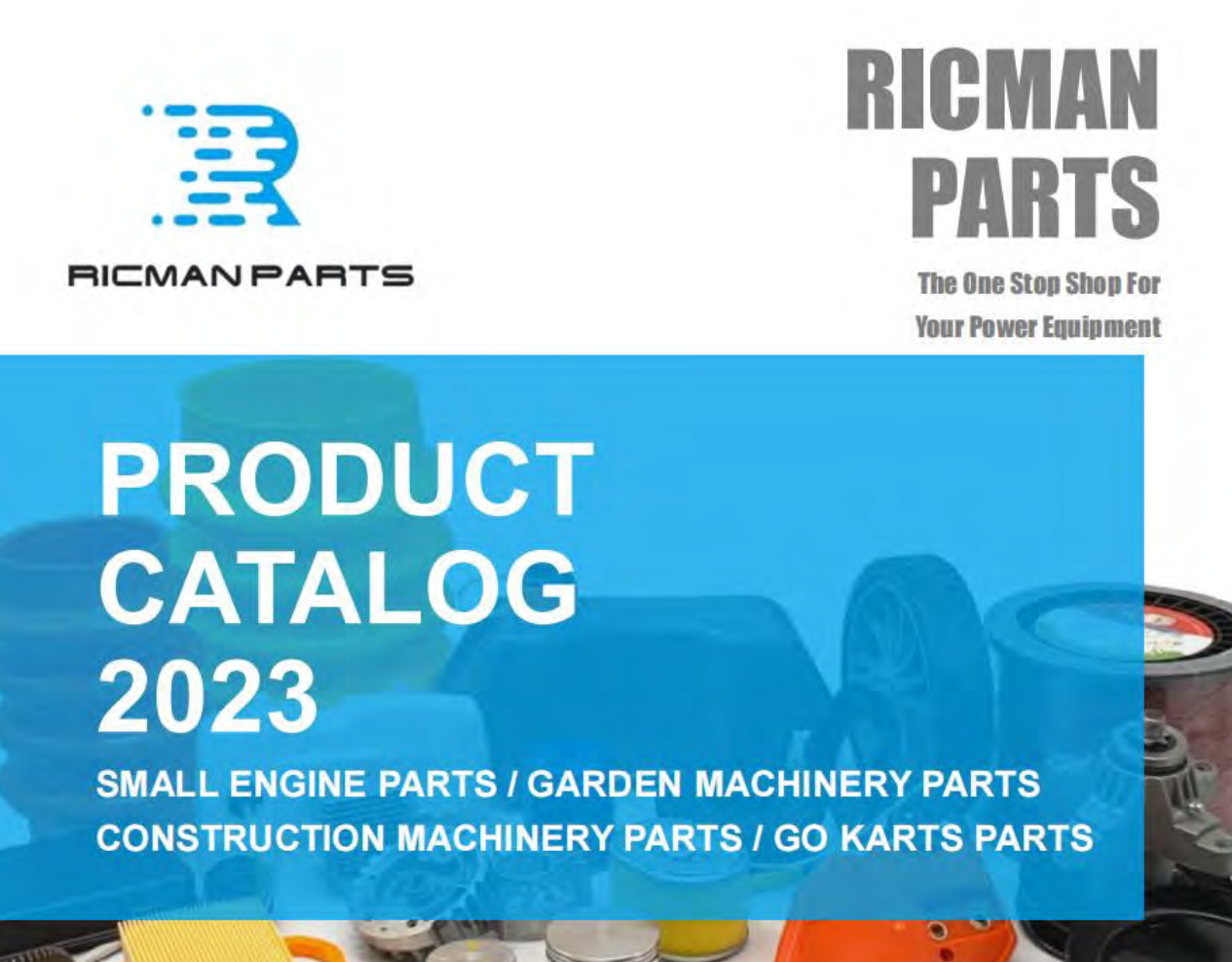 RICMAN PARTS

RICMAN PARTS

The One Stop Shop For Your Power Equipment

PRODUCT CATALOG 2023

SMALL ENGINE PARTS / GARDEN MACHINERY PARTS
CONSTRUCTION MACHINERY PARTS / GO KARTS PARTS